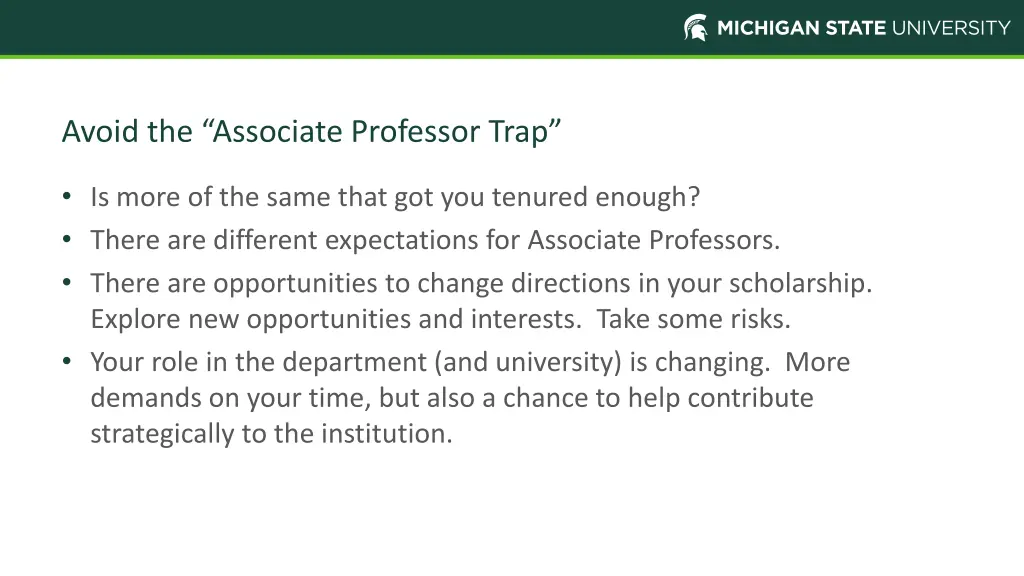 MICHIGAN STATE UNIVERSITY

Avoid the “Associate Professor Trap”

• Is more of the same that got you tenured enough?
• There are different expectations for Associate Professors.
• There are opportunities to change directions in your scholarship. Explore new opportunities and interests. Take some risks.
• Your role in the department (and university) is changing. More demands on your time, but also a chance to help contribute strategically to the institution.